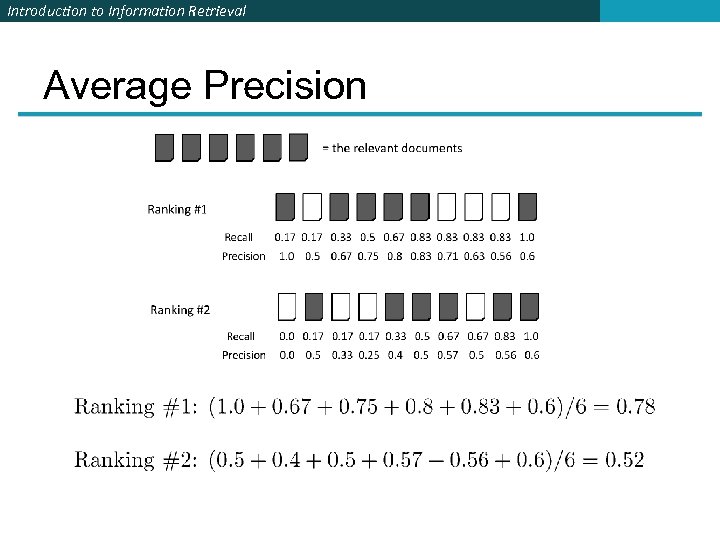 Introduction to Information Retrieval

Average Precision

= the relevant documents

Ranking #1

| Recall | 0.17 | 0.17 | 0.33 | 0.5 | 0.67 | 0.83 | 0.83 | 0.83 | 0.83 | 1.0 |
|---|---|---|---|---|---|---|---|---|---|---|
| Precision | 1.0 | 0.5 | 0.67 | 0.75 | 0.8 | 0.83 | 0.71 | 0.63 | 0.56 | 0.6 |

Ranking #2

| Recall | 0.0 | 0.17 | 0.17 | 0.17 | 0.33 | 0.5 | 0.67 | 0.67 | 0.83 | 1.0 |
|---|---|---|---|---|---|---|---|---|---|---|
| Precision | 0.0 | 0.5 | 0.33 | 0.25 | 0.4 | 0.5 | 0.57 | 0.5 | 0.56 | 0.6 |

Ranking #1: $(1.0 + 0.67 + 0.75 + 0.8 + 0.83 + 0.6)/6 = 0.78$

Ranking #2: $(0.5 + 0.4 + 0.5 + 0.57 - 0.56 + 0.6)/6 = 0.52$